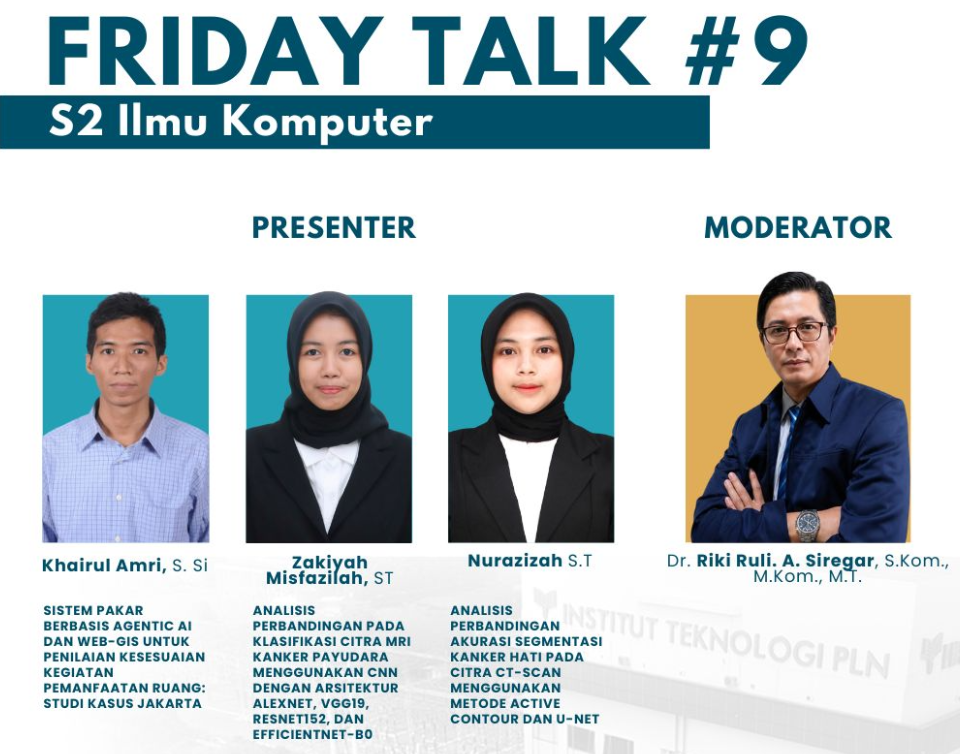 FRIDAY TALK #9

S2 Ilmu Komputer

PRESENTER

MODERATOR

Khairul Amri, S. Si

SISTEM PAKAR BERBASIS AGENTIC AI DAN WEB-GIS UNTUK PENILAIAN KESESUAIAN KEGIATAN PEMANFAATAN RUANG: STUDI KASUS JAKARTA

Zakiyah Misfazilah, ST

ANALISIS PERBANDINGAN PADA KLASIFIKASI CITRA MRI KANKER PAYUDARA MENGGUNAKAN CNN DENGAN ARSITEKTUR ALEXNET, VGG19, RESNET152, DAN EFFICIENTNET-B0

Nurazizah S.T

ANALISIS PERBANDINGAN AKURASI SEGMENTASI KANKER HATI PADA CITRA CT-SCAN MENGGUNAKAN METODE ACTIVE CONTOUR DAN U-NET

Dr. Riki Ruli. A. Siregar, S.Kom., M.Kom., M.T.

INSTITUT TEKNOLOGI PLN